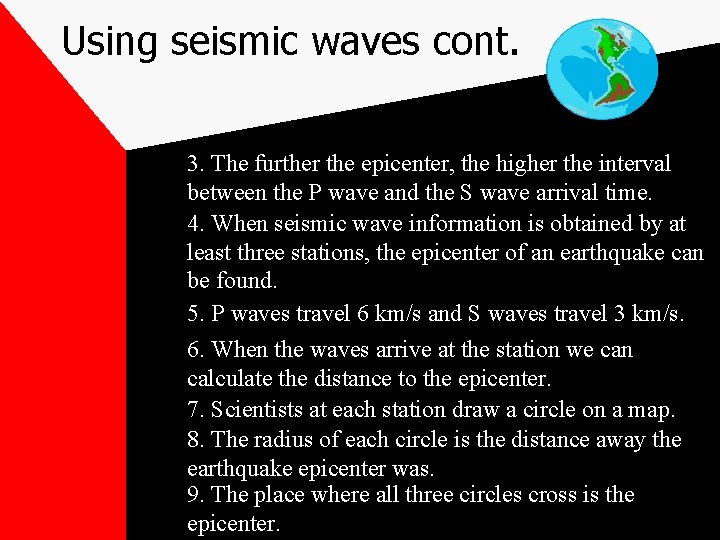 Using seismic waves cont.

3. The further the epicenter, the higher the interval between the P wave and the S wave arrival time.

4. When seismic wave information is obtained by at least three stations, the epicenter of an earthquake can be found.

5. P waves travel 6 km/s and S waves travel 3 km/s.

6. When the waves arrive at the station we can calculate the distance to the epicenter.

7. Scientists at each station draw a circle on a map.

8. The radius of each circle is the distance away the earthquake epicenter was.

9. The place where all three circles cross is the epicenter.